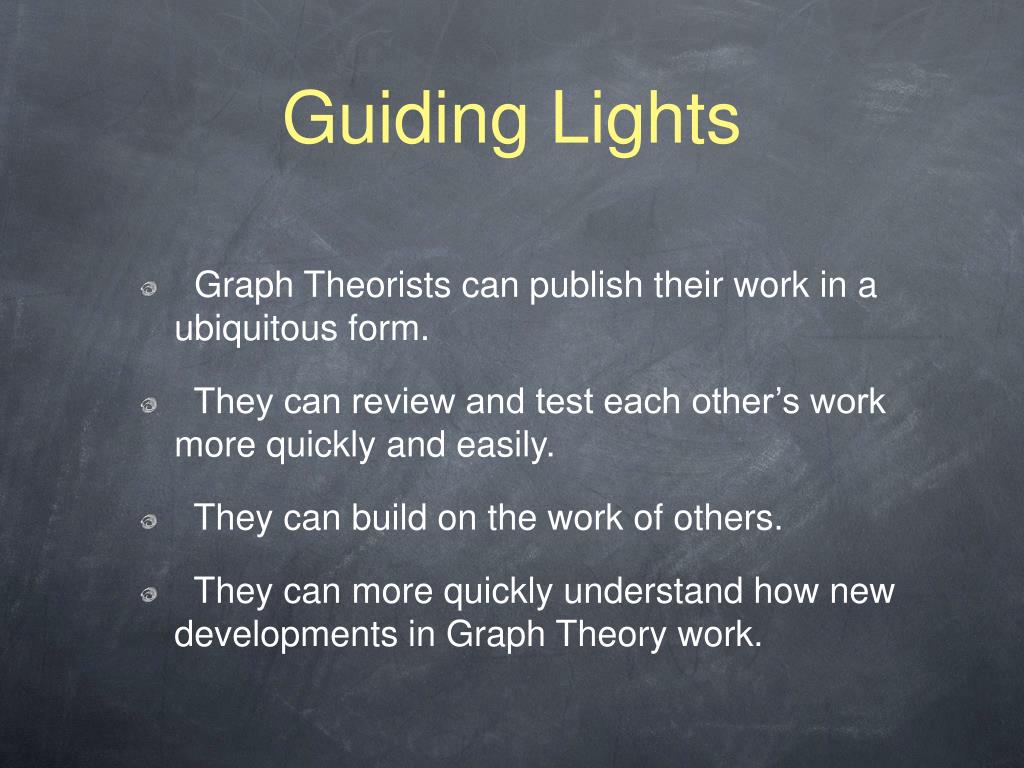 Guiding Lights

Graph Theorists can publish their work in a ubiquitous form.

They can review and test each other’s work more quickly and easily.

They can build on the work of others.

They can more quickly understand how new developments in Graph Theory work.